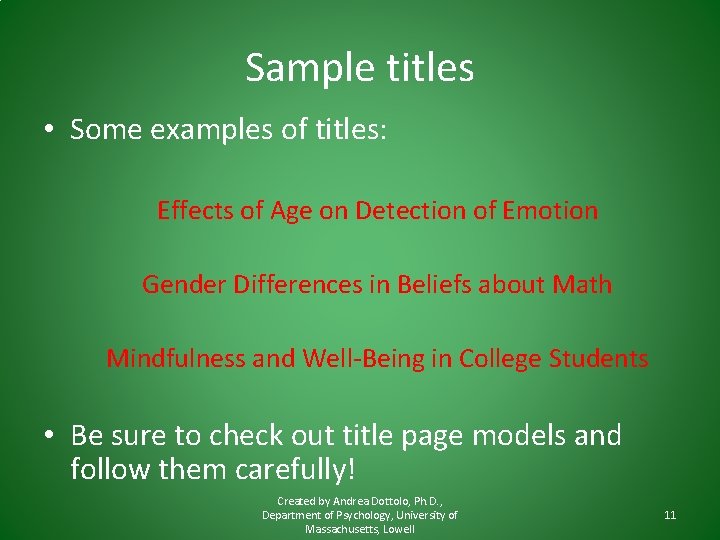 Sample titles

• Some examples of titles:

Effects of Age on Detection of Emotion

Gender Differences in Beliefs about Math

Mindfulness and Well-Being in College Students

• Be sure to check out title page models and follow them carefully!

Created by Andrea Dottolo, Ph.D., Department of Psychology, University of Massachusetts, Lowell

11